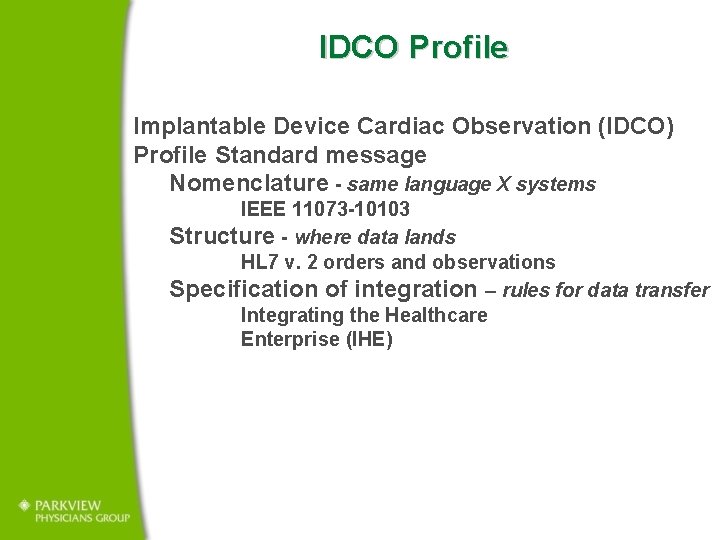 IDCO Profile

Implantable Device Cardiac Observation (IDCO) Profile Standard message

Nomenclature - same language X systems

IEEE 11073-10103

Structure - where data lands

HL7 v. 2 orders and observations

Specification of integration – rules for data transfer

Integrating the Healthcare Enterprise (IHE)

PARKVIEW PHYSICIANS GROUP